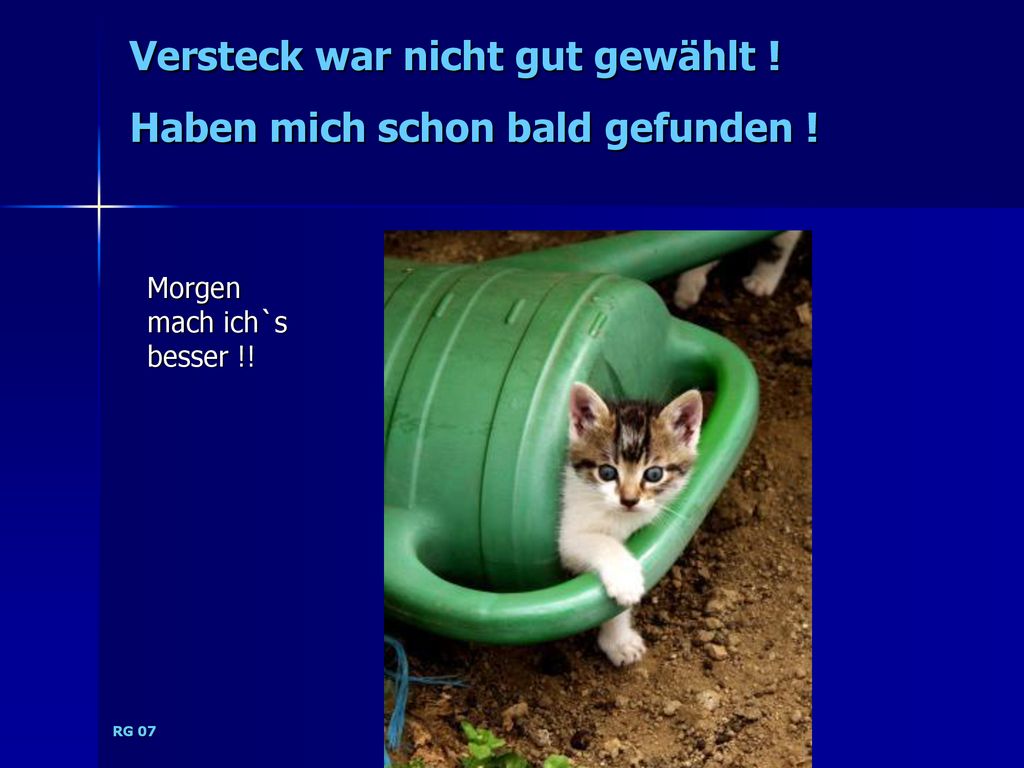 Versteck war nicht gut gewählt !
Haben mich schon bald gefunden !

Morgen mach ich`s besser !!

RG 07